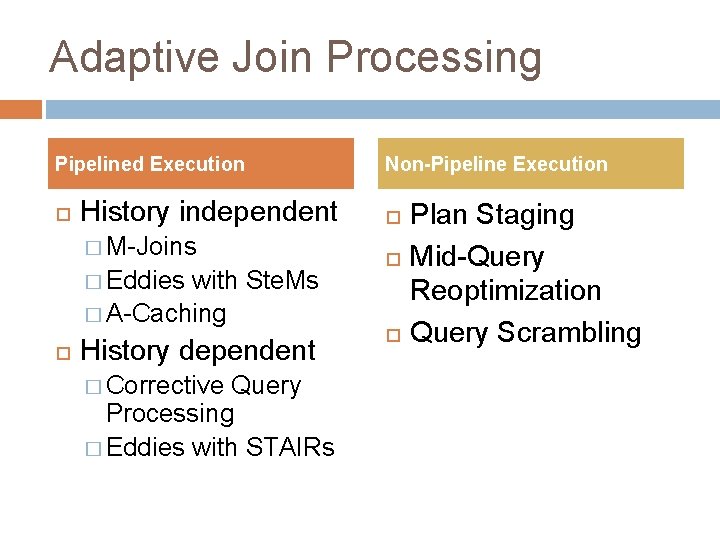 Adaptive Join Processing

Pipelined Execution

History independent
M-Joins
Eddies with SteMs
A-Caching
History dependent
Corrective Query Processing
Eddies with STAIRs

Non-Pipeline Execution

Plan Staging
Mid-Query Reoptimization
Query Scrambling